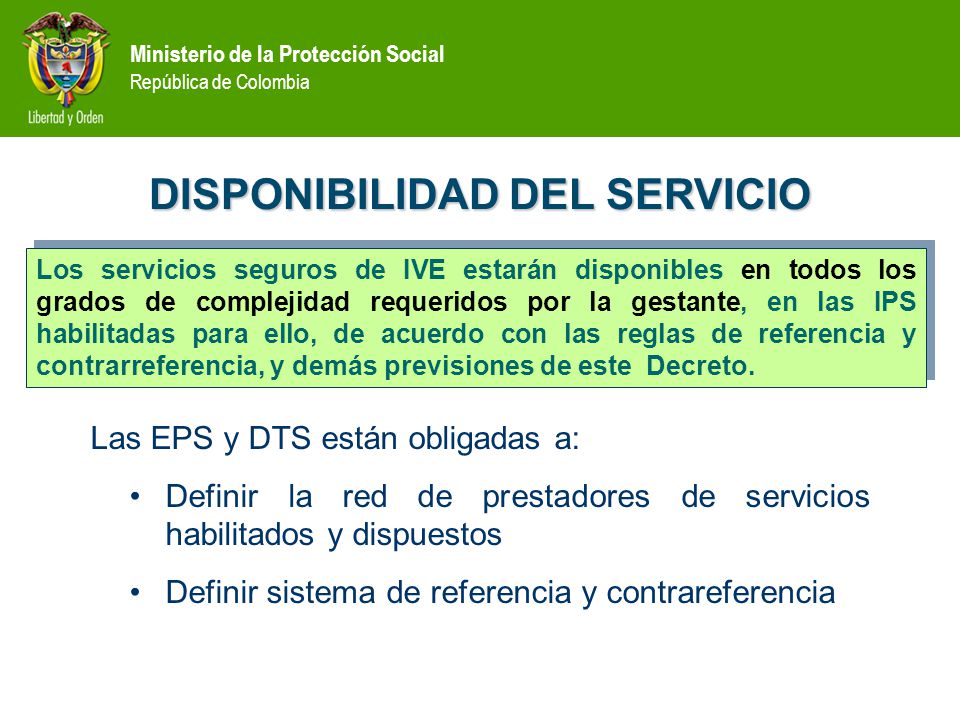 Libertad y Orden

Ministerio de la Protección Social
República de Colombia

DISPONIBILIDAD DEL SERVICIO

Los servicios seguros de IVE estarán disponibles en todos los grados de complejidad requeridos por la gestante, en las IPS habilitadas para ello, de acuerdo con las reglas de referencia y contrarreferencia, y demás previsiones de este Decreto.

Las EPS y DTS están obligadas a:

• Definir la red de prestadores de servicios habilitados y dispuestos

• Definir sistema de referencia y contrareferencia